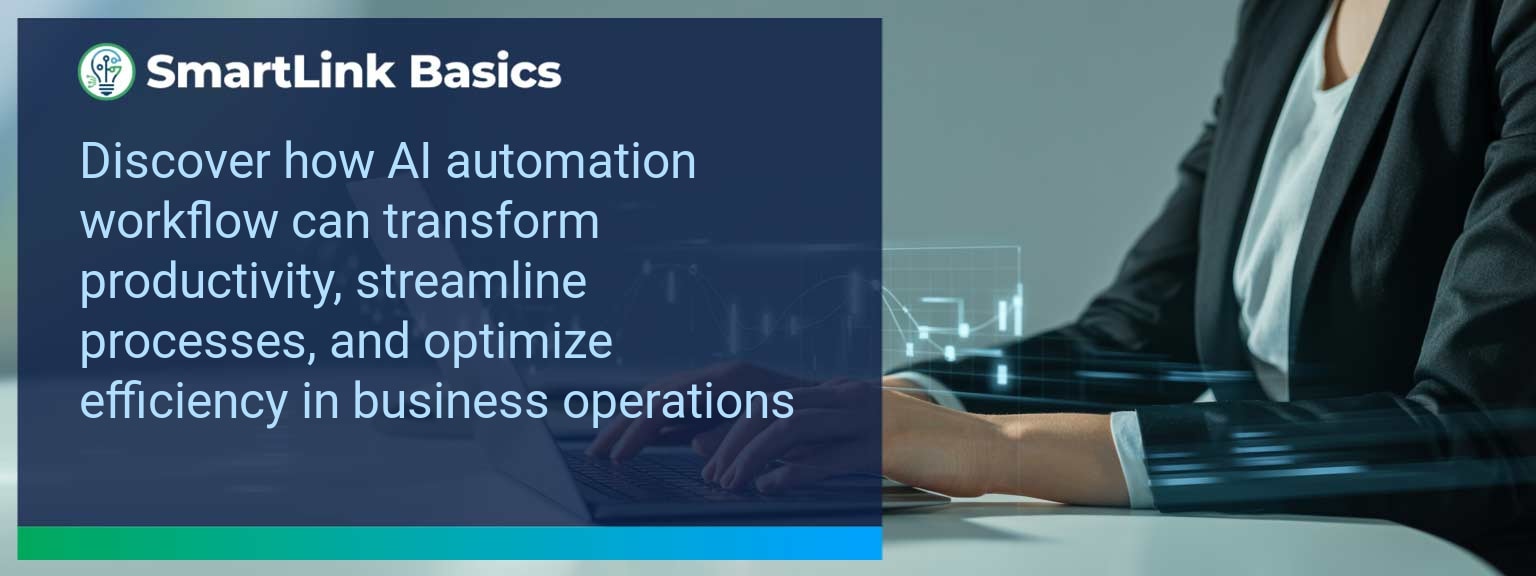 SmartLink Basics

Discover how AI automation workflow can transform productivity, streamline processes, and optimize efficiency in business operations